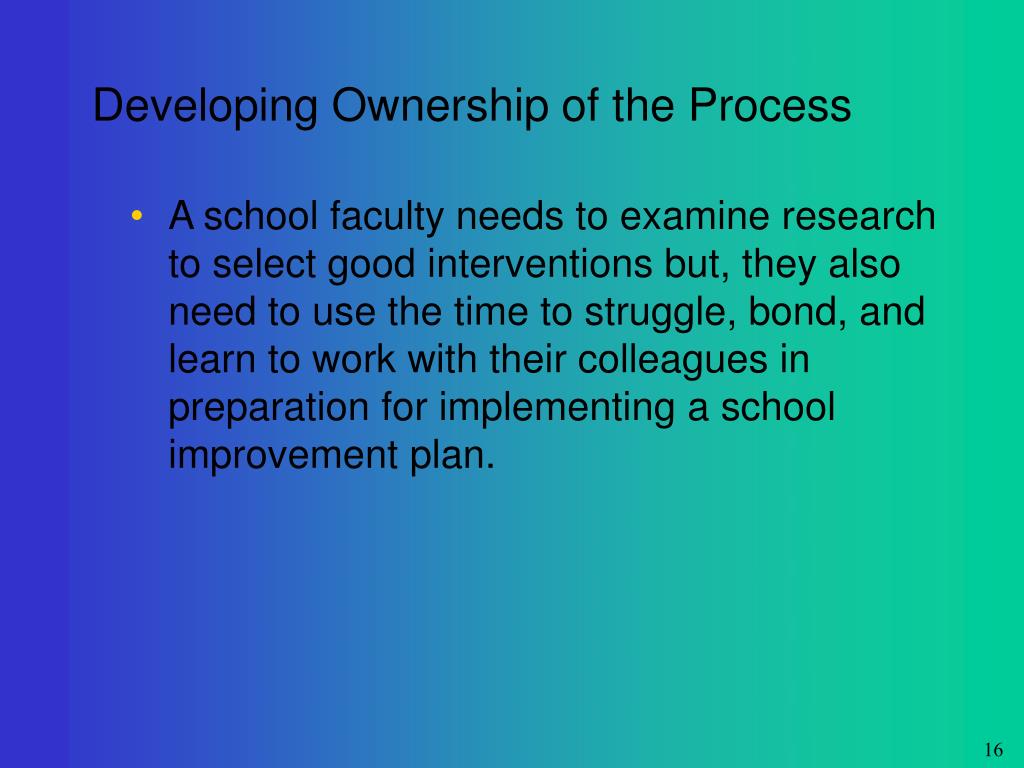 Developing Ownership of the Process

• A school faculty needs to examine research to select good interventions but, they also need to use the time to struggle, bond, and learn to work with their colleagues in preparation for implementing a school improvement plan.

16